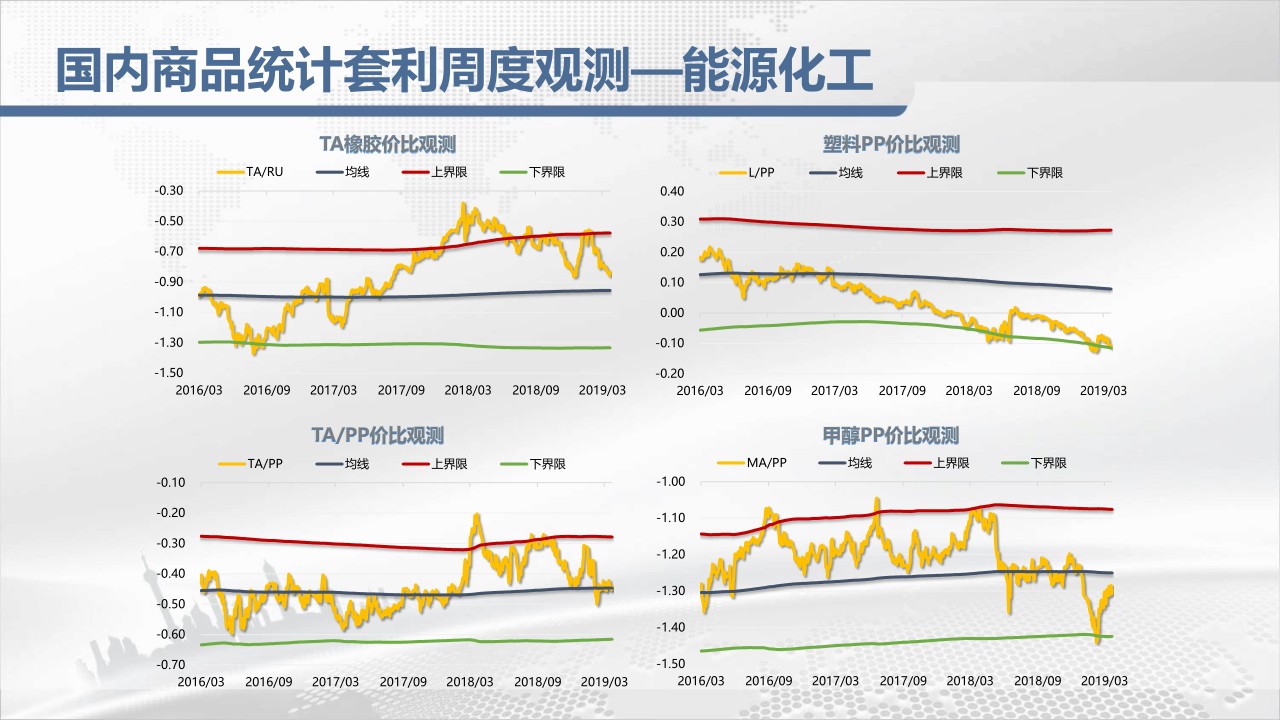 国内商品统计套利周度观测—能源化工

TA橡胶价比观测

TA/RU 均线 上界限 下界限

-0.30
-0.50
-0.70
-0.90
-1.10
-1.30
-1.50

2016/03 2016/09 2017/03 2017/09 2018/03 2018/09 2019/03

塑料PP价比观测

L/PP 均线 上界限 下界限

0.40
0.30
0.20
0.10
0.00
-0.10
-0.20

2016/03 2016/09 2017/03 2017/09 2018/03 2018/09 2019/03

TA/PP价比观测

TA/PP 均线 上界限 下界限

-0.10
-0.20
-0.30
-0.40
-0.50
-0.60
-0.70

2016/03 2016/09 2017/03 2017/09 2018/03 2018/09 2019/03

甲醇PP价比观测

MA/PP 均线 上界限 下界限

-1.00
-1.10
-1.20
-1.30
-1.40
-1.50

2016/03 2016/09 2017/03 2017/09 2018/03 2018/09 2019/03